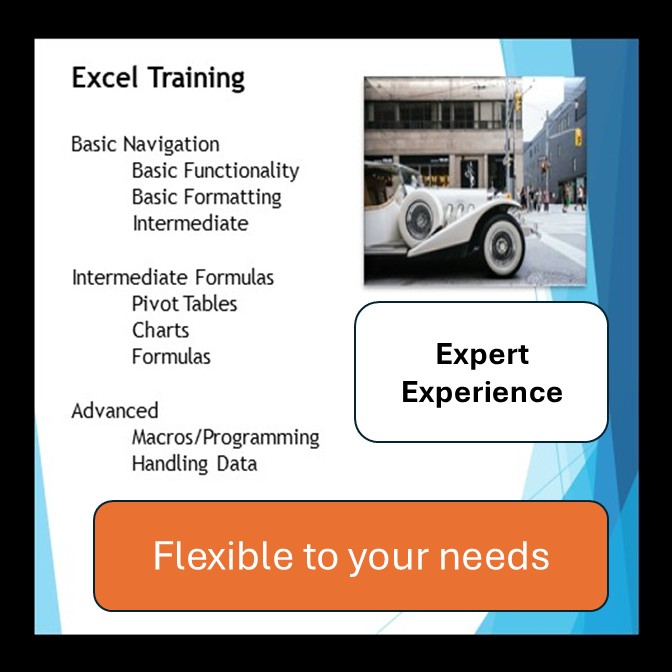 Excel Training

Basic Navigation
Basic Functionality
Basic Formatting
Intermediate

Intermediate Formulas
Pivot Tables
Charts
Formulas

Advanced
Macros/Programming
Handling Data

Expert Experience

Flexible to your needs